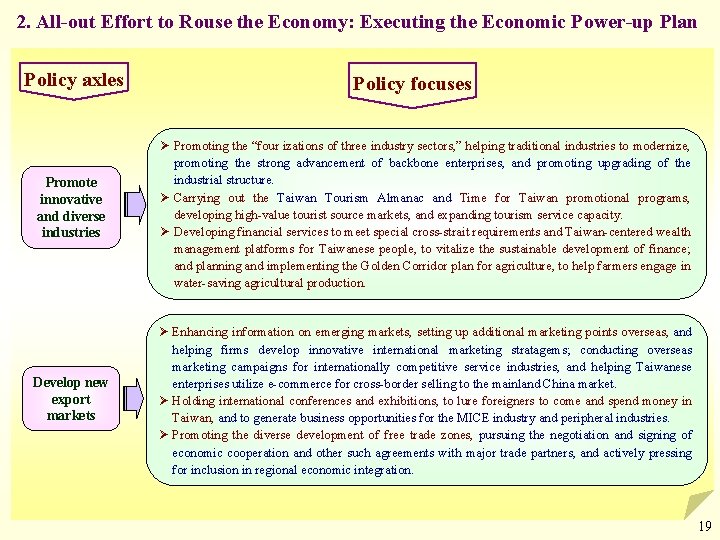 2. All-out Effort to Rouse the Economy: Executing the Economic Power-up Plan

Policy axles

Policy focuses

Promote innovative and diverse industries

➢ Promoting the "four izations of three industry sectors," helping traditional industries to modernize, promoting the strong advancement of backbone enterprises, and promoting upgrading of the industrial structure.
➢ Carrying out the Taiwan Tourism Almanac and Time for Taiwan promotional programs, developing high-value tourist source markets, and expanding tourism service capacity.
➢ Developing financial services to meet special cross-strait requirements and Taiwan-centered wealth management platforms for Taiwanese people, to vitalize the sustainable development of finance; and planning and implementing the Golden Corridor plan for agriculture, to help farmers engage in water-saving agricultural production.

Develop new export markets

➢ Enhancing information on emerging markets, setting up additional marketing points overseas, and helping firms develop innovative international marketing stratagems; conducting overseas marketing campaigns for internationally competitive service industries, and helping Taiwanese enterprises utilize e-commerce for cross-border selling to the mainland China market.
➢ Holding international conferences and exhibitions, to lure foreigners to come and spend money in Taiwan, and to generate business opportunities for the MICE industry and peripheral industries.
➢ Promoting the diverse development of free trade zones, pursuing the negotiation and signing of economic cooperation and other such agreements with major trade partners, and actively pressing for inclusion in regional economic integration.

19